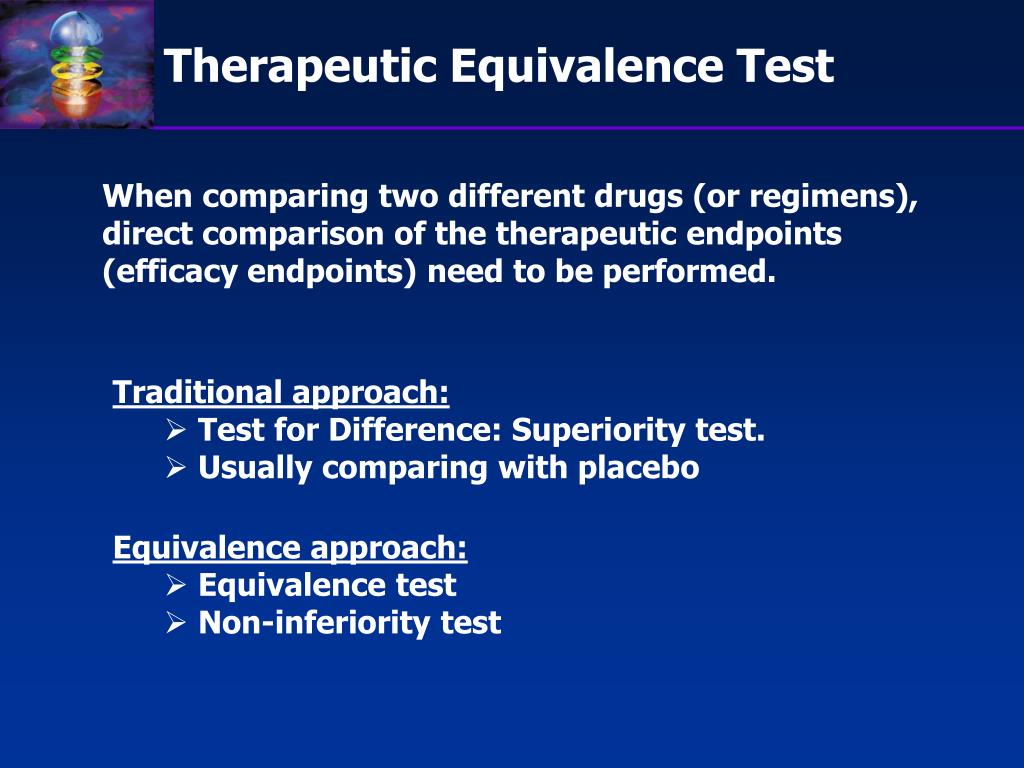 Therapeutic Equivalence Test

When comparing two different drugs (or regimens), direct comparison of the therapeutic endpoints (efficacy endpoints) need to be performed.

Traditional approach:
➢ Test for Difference: Superiority test.
➢ Usually comparing with placebo

Equivalence approach:
➢ Equivalence test
➢ Non-inferiority test